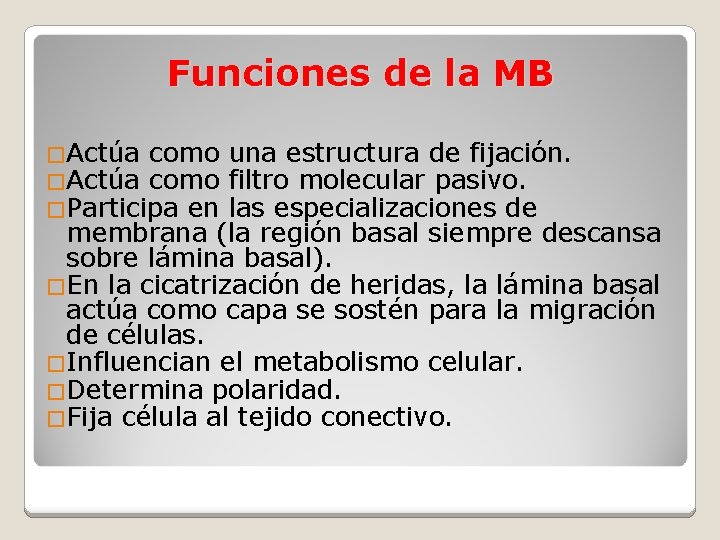 Funciones de la MB

□Actúa como una estructura de fijación.
□Actúa como filtro molecular pasivo.
□Participa en las especializaciones de membrana (la región basal siempre descansa sobre lámina basal).
□En la cicatrización de heridas, la lámina basal actúa como capa se sostén para la migración de células.
□Influencian el metabolismo celular.
□Determina polaridad.
□Fija célula al tejido conectivo.